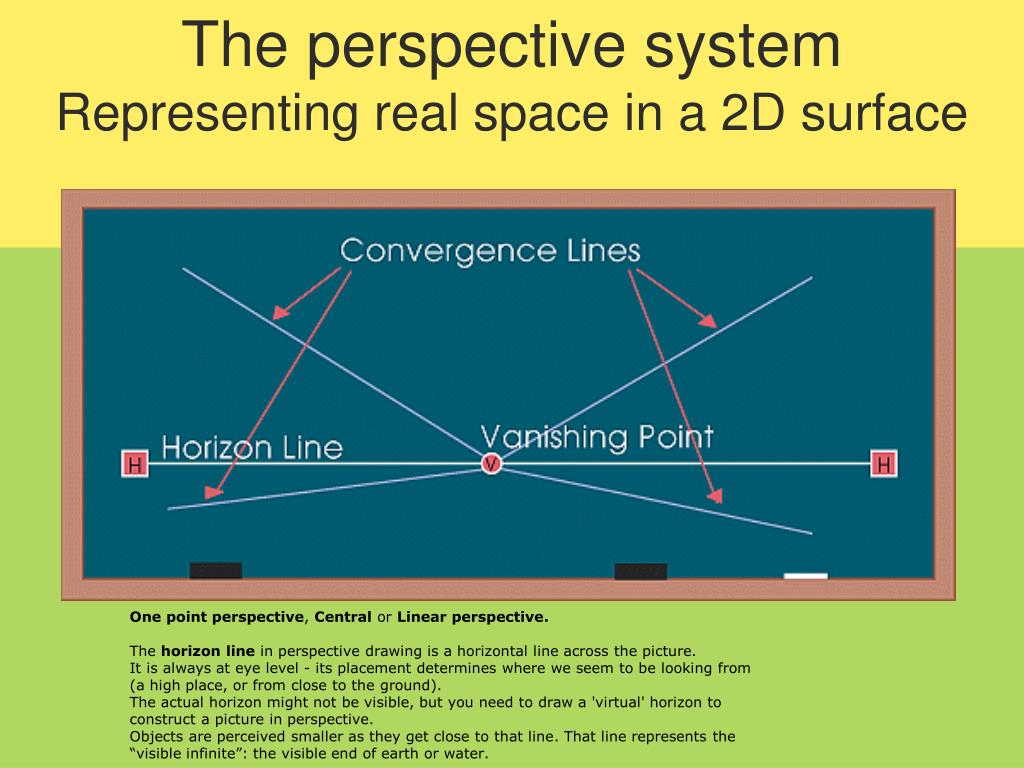 The perspective system
Representing real space in a 2D surface

Convergence Lines

Horizon Line

Vanishing Point

H

V

H

One point perspective, Central or Linear perspective.

The horizon line in perspective drawing is a horizontal line across the picture.
It is always at eye level - its placement determines where we seem to be looking from (a high place, or from close to the ground).
The actual horizon might not be visible, but you need to draw a 'virtual' horizon to construct a picture in perspective.
Objects are perceived smaller as they get close to that line. That line represents the “visible infinite”: the visible end of earth or water.